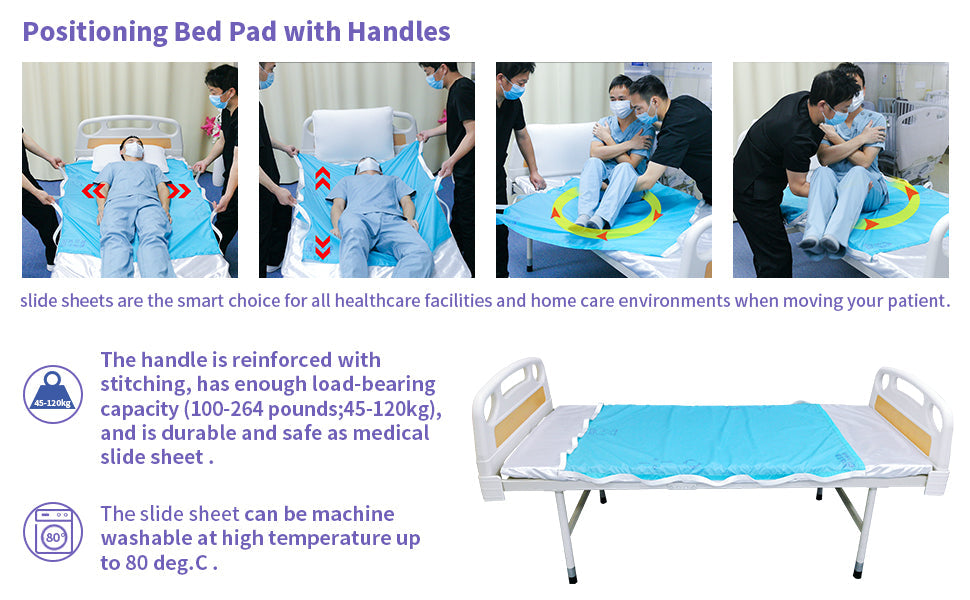 Positioning Bed Pad with Handles

slide sheets are the smart choice for all healthcare facilities and home care environments when moving your patient.

45-120kg

The handle is reinforced with stitching, has enough load-bearing capacity (100-264 pounds;45-120kg), and is durable and safe as medical slide sheet .

80°

The slide sheet can be machine washable at high temperature up to 80 deg.C .